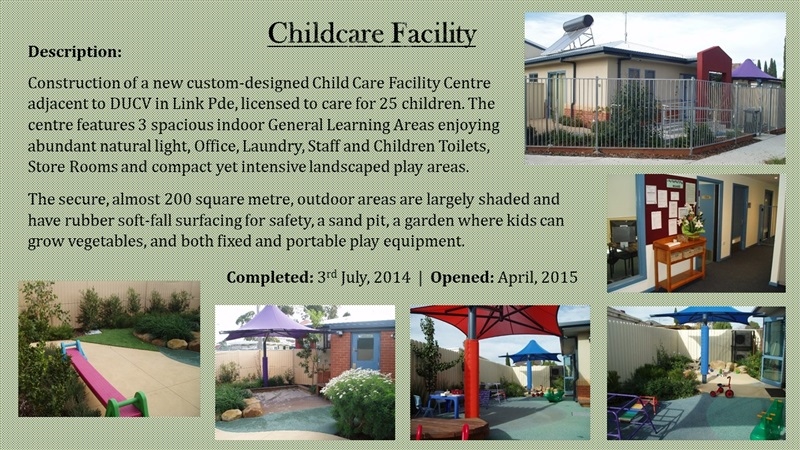 Childcare Facility

Description:

Construction of a new custom-designed Child Care Facility Centre adjacent to DUCV in Link Pde, licensed to care for 25 children. The centre features 3 spacious indoor General Learning Areas enjoying abundant natural light, Office, Laundry, Staff and Children Toilets, Store Rooms and compact yet intensive landscaped play areas.

The secure, almost 200 square metre, outdoor areas are largely shaded and have rubber soft-fall surfacing for safety, a sand pit, a garden where kids can grow vegetables, and both fixed and portable play equipment.

Completed: 3$^{rd}$ July, 2014 | Opened: April, 2015